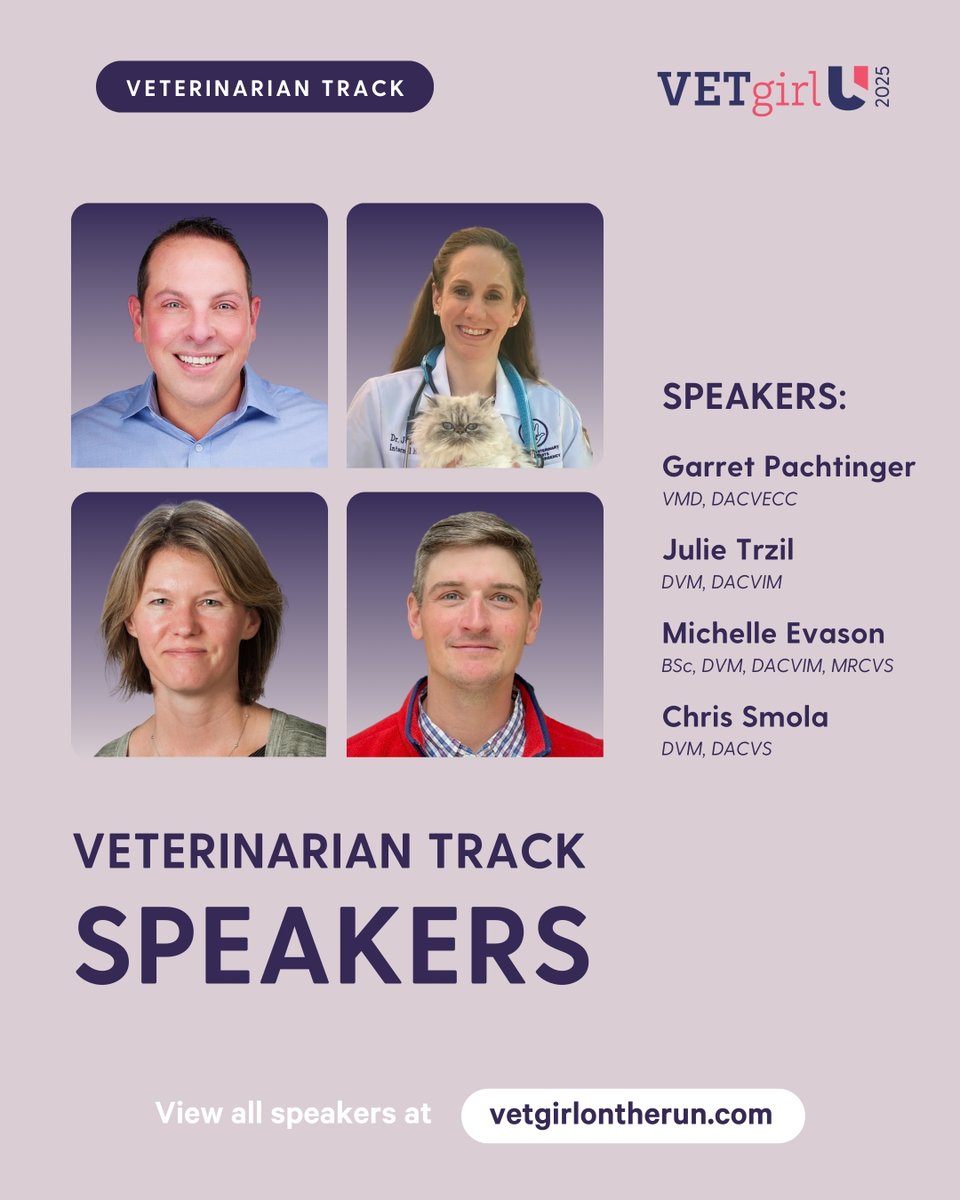 VETERINARIAN TRACK

VETgirl U 2025

SPEAKERS:

Garret Pachtinger
VMD, DACVECC

Julie Trzil
DVM, DACVIM

Michelle Evason
BSc, DVM, DACVIM, MRCVS

Chris Smola
DVM, DACVS

VETERINARIAN TRACK
SPEAKERS

View all speakers at vetgirlontherun.com